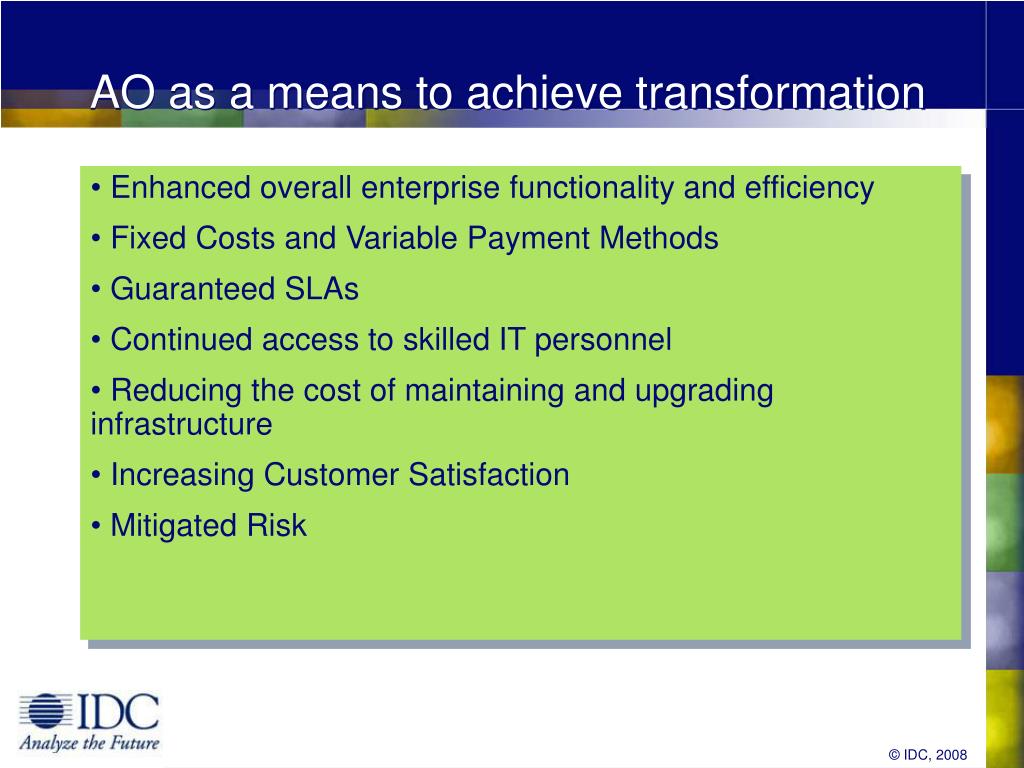 AO as a means to achieve transformation

• Enhanced overall enterprise functionality and efficiency

• Fixed Costs and Variable Payment Methods

• Guaranteed SLAs

• Continued access to skilled IT personnel

• Reducing the cost of maintaining and upgrading infrastructure

• Increasing Customer Satisfaction

• Mitigated Risk

IDC
Analyze the Future

© IDC, 2008